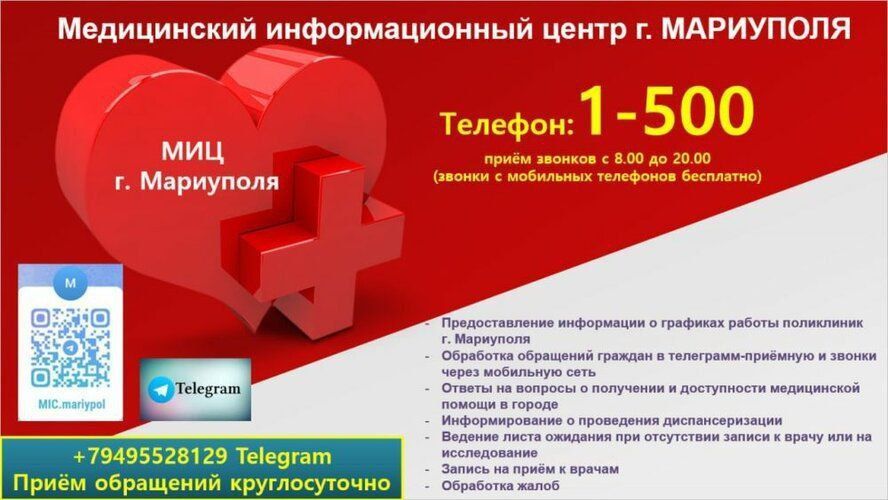 Медицинский информационный центр г. МАРИУПОЛЯ

МИЦ г. Мариуполя

Телефон: 1-500

приём звонков с 8.00 до 20.00
(звонки с мобильных телефонов бесплатно)

M

MIC.mariypol

Telegram

- Предоставление информации о графиках работы поликлиник г. Мариуполя
- Обработка обращений граждан в телеграмм-приёмную и звонки через мобильную сеть
- Ответы на вопросы о получении и доступности медицинской помощи в городе
- Информирование о проведения диспансеризации
- Ведение листа ожидания при отсутствии записи к врачу или на исследование
- Запись на приём к врачам
- Обработка жалоб

+79495528129 Telegram
Приём обращений круглосуточно